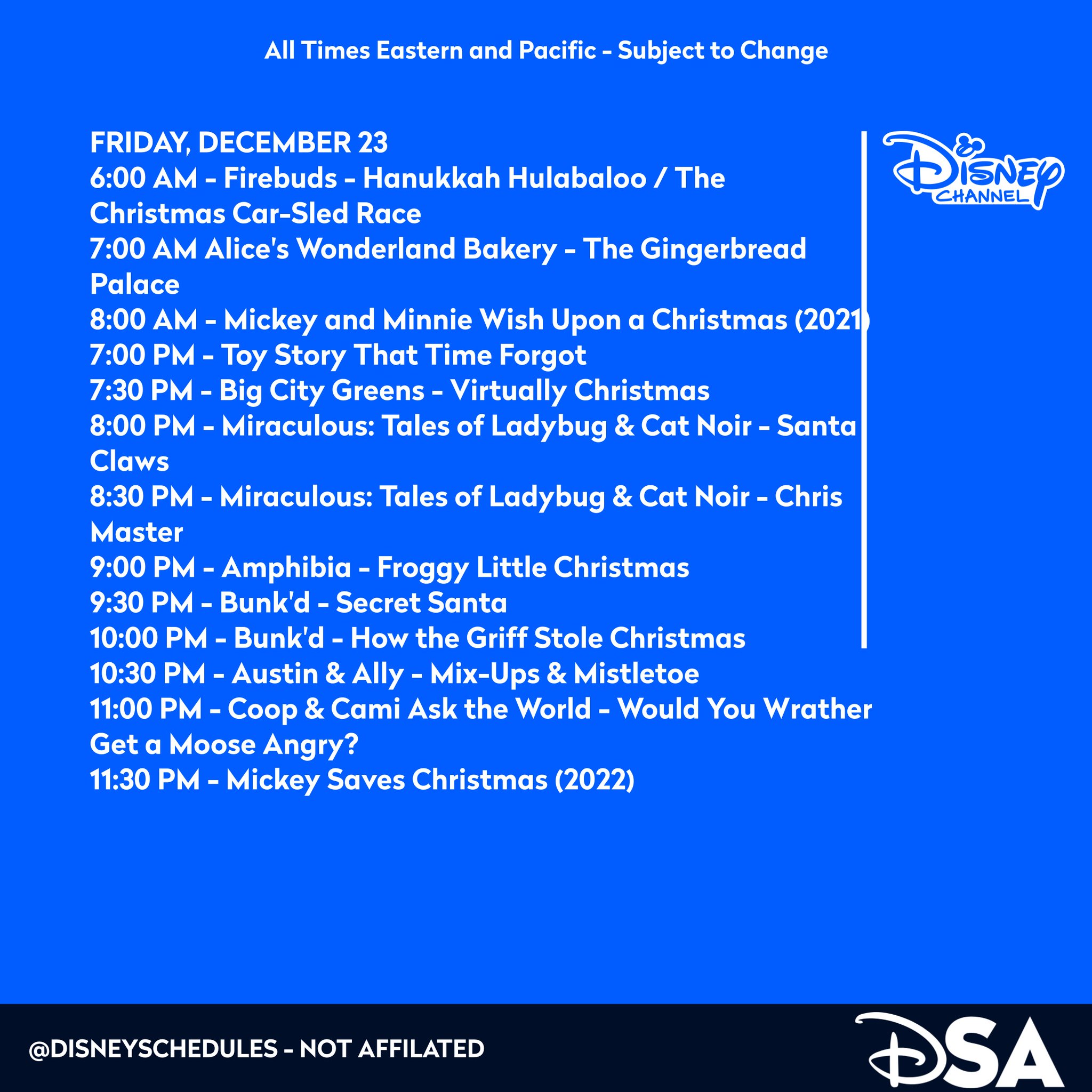 All Times Eastern and Pacific - Subject to Change

FRIDAY, DECEMBER 23
6:00 AM - Firebuds - Hanukkah Hulabaloo / The Christmas Car-Sled Race
7:00 AM Alice's Wonderland Bakery - The Gingerbread Palace
8:00 AM - Mickey and Minnie Wish Upon a Christmas (2021)
7:00 PM - Toy Story That Time Forgot
7:30 PM - Big City Greens - Virtually Christmas
8:00 PM - Miraculous: Tales of Ladybug & Cat Noir - Santa Claws
8:30 PM - Miraculous: Tales of Ladybug & Cat Noir - Chris Master
9:00 PM - Amphibia - Froggy Little Christmas
9:30 PM - Bunk'd - Secret Santa
10:00 PM - Bunk'd - How the Griff Stole Christmas
10:30 PM - Austin & Ally - Mix-Ups & Mistletoe
11:00 PM - Coop & Cami Ask the World - Would You Wrather Get a Moose Angry?
11:30 PM - Mickey Saves Christmas (2022)

Disney CHANNEL

@DISNEYSCHEDULES - NOT AFFILATED

DSA